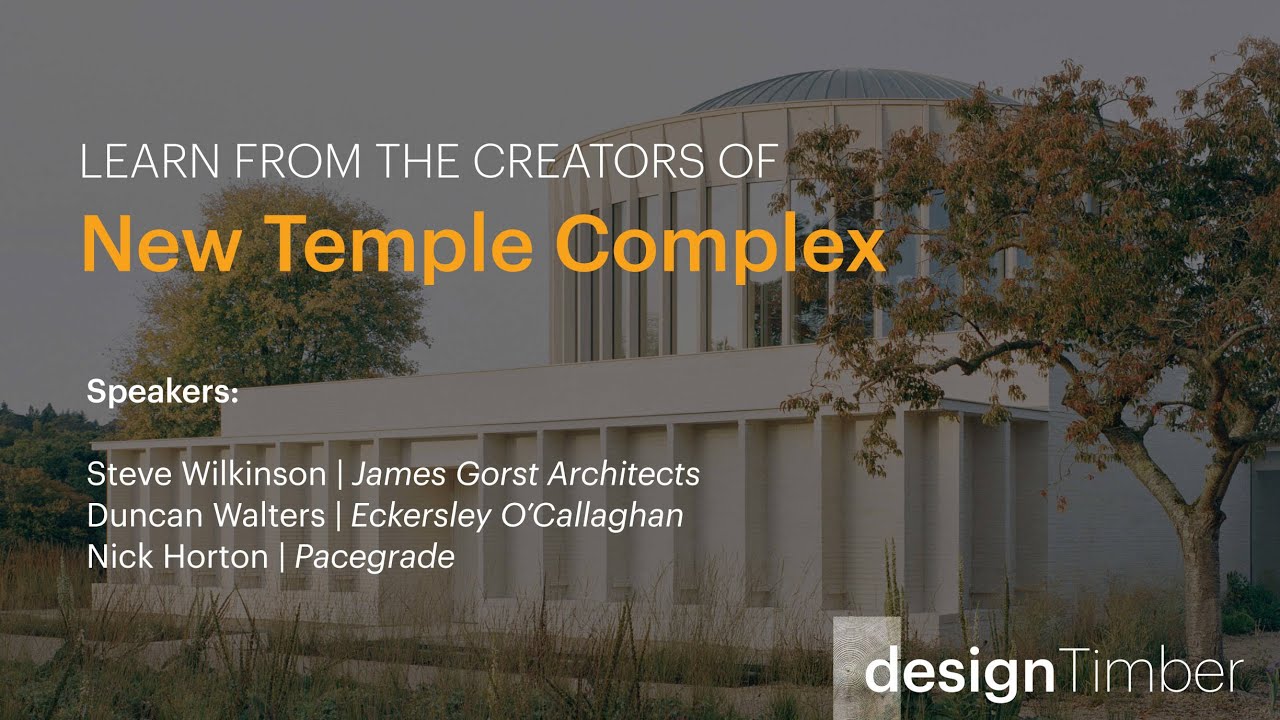 LEARN FROM THE CREATORS OF
New Temple Complex

Speakers:

Steve Wilkinson | James Gorst Architects
Duncan Walters | Eckersley O'Callaghan
Nick Horton | Pacegrade

designTimber